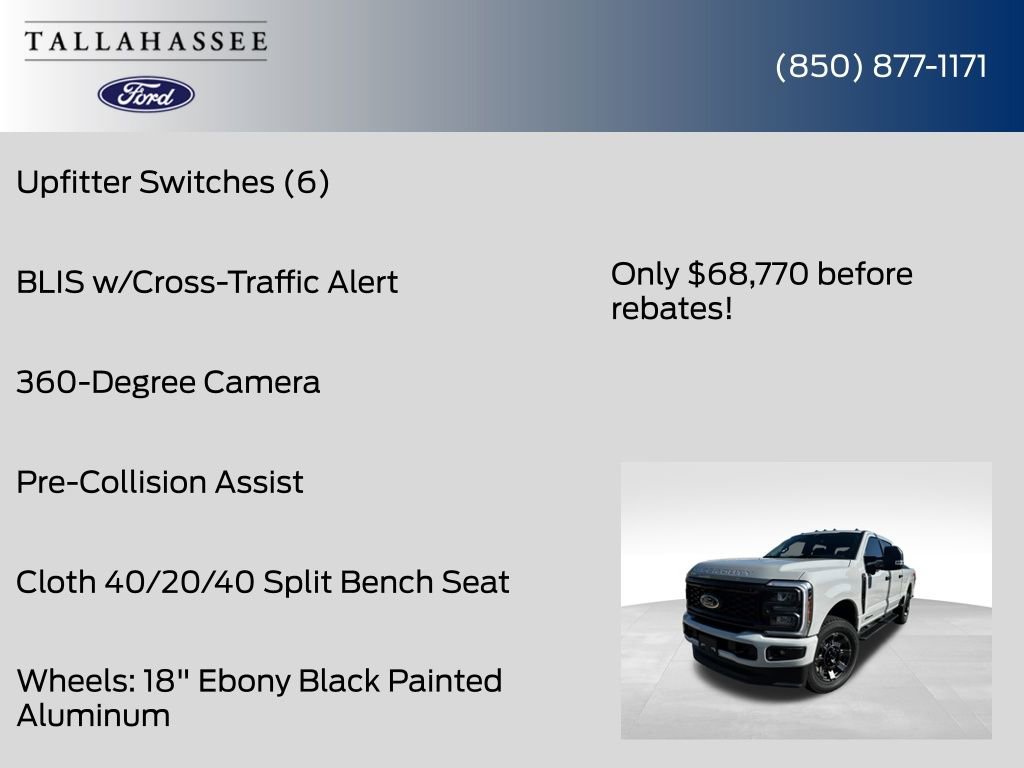 TALLAHASSEE

Ford

(850) 877-1171

Upfitter Switches (6)

BLIS w/Cross-Traffic Alert

360-Degree Camera

Pre-Collision Assist

Cloth 40/20/40 Split Bench Seat

Wheels: 18" Ebony Black Painted Aluminum

Only $68,770 before rebates!